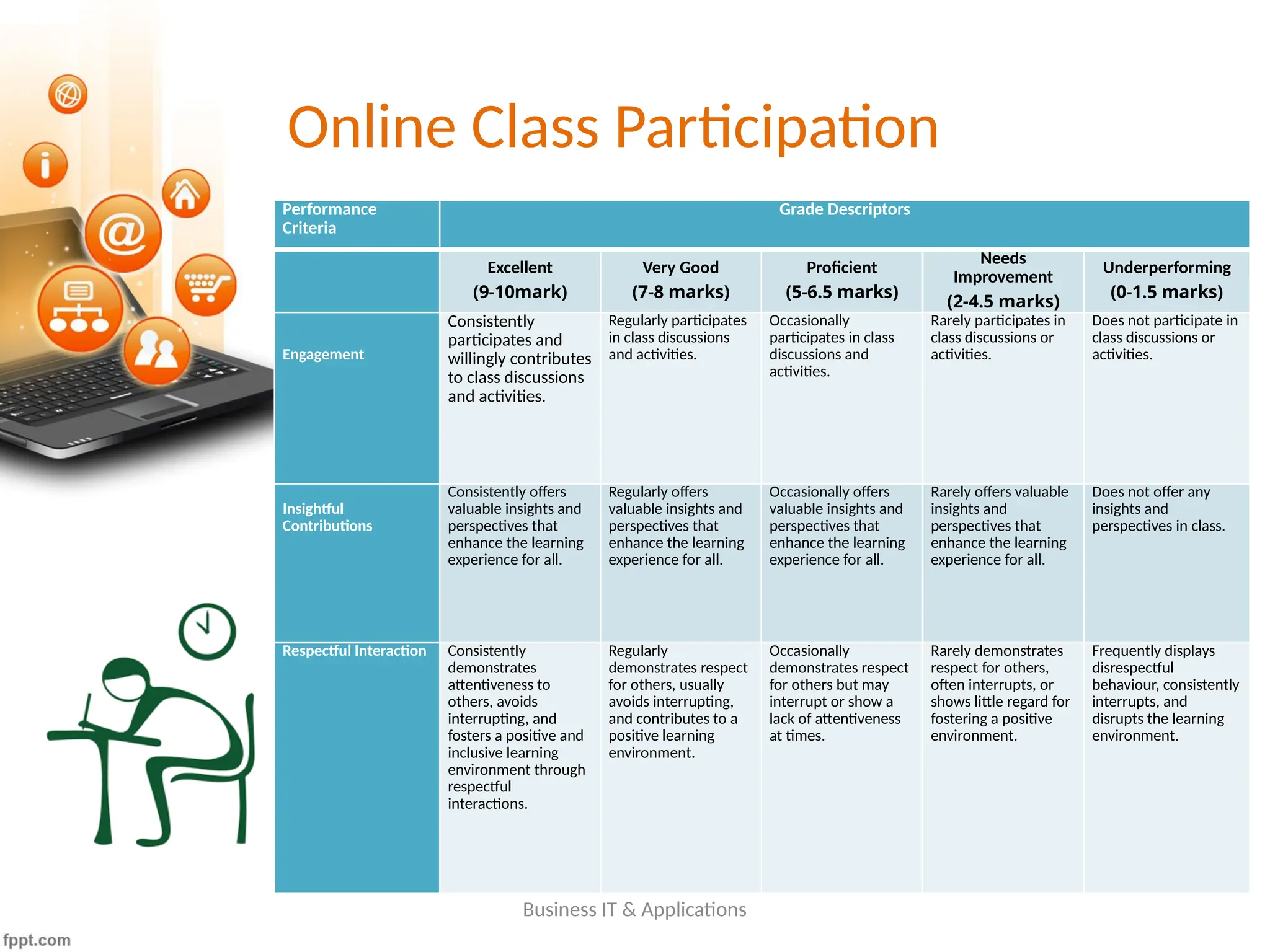 Online Class Participation

| Performance Criteria | Grade Descriptors | | | | |
|---|---|---|---|---|---|
| | Excellent (9-10mark) | Very Good (7-8 marks) | Proficient (5-6.5 marks) | Needs Improvement (2-4.5 marks) | Underperforming (0-1.5 marks) |
| Engagement | Consistently participates and willingly contributes to class discussions and activities. | Regularly participates in class discussions and activities. | Occasionally participates in class discussions and activities. | Rarely participates in class discussions or activities. | Does not participate in class discussions or activities. |
| Insightful Contributions | Consistently offers valuable insights and perspectives that enhance the learning experience for all. | Regularly offers valuable insights and perspectives that enhance the learning experience for all. | Occasionally offers valuable insights and perspectives that enhance the learning experience for all. | Rarely offers valuable insights and perspectives that enhance the learning experience for all. | Does not offer any insights and perspectives in class. |
| Respectful Interaction | Consistently demonstrates attentiveness to others, avoids interrupting, and fosters a positive and inclusive learning environment through respectful interactions. | Regularly demonstrates respect for others, usually avoids interrupting, and contributes to a positive learning environment. | Occasionally demonstrates respect for others but may interrupt or show a lack of attentiveness at times. | Rarely demonstrates respect for others, often interrupts, or shows little regard for fostering a positive environment. | Frequently displays disrespectful behaviour, consistently interrupts, and disrupts the learning environment. |

Business IT & Applications

fppt.com